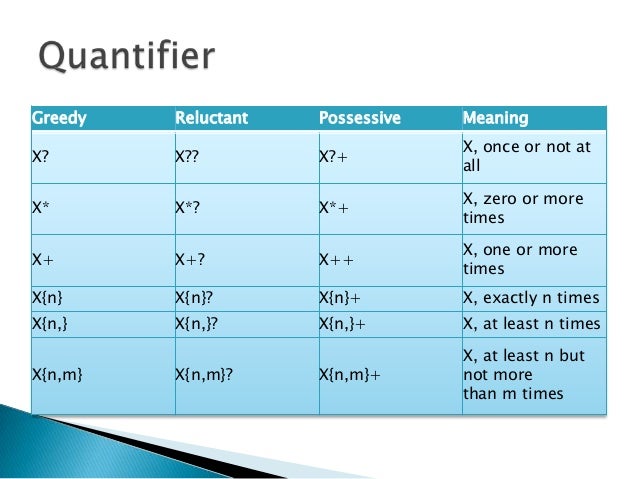 Quantifier

| Greedy | Reluctant | Possessive | Meaning |
|---|---|---|---|
| X? | X?? | X?+ | X, once or not at all |
| X* | X*? | X*+ | X, zero or more times |
| X+ | X+? | X++ | X, one or more times |
| X{n} | X{n}? | X{n}+ | X, exactly n times |
| X{n,} | X{n,}? | X{n,}+ | X, at least n times |
| X{n,m} | X{n,m}? | X{n,m}+ | X, at least n but not more than m times |